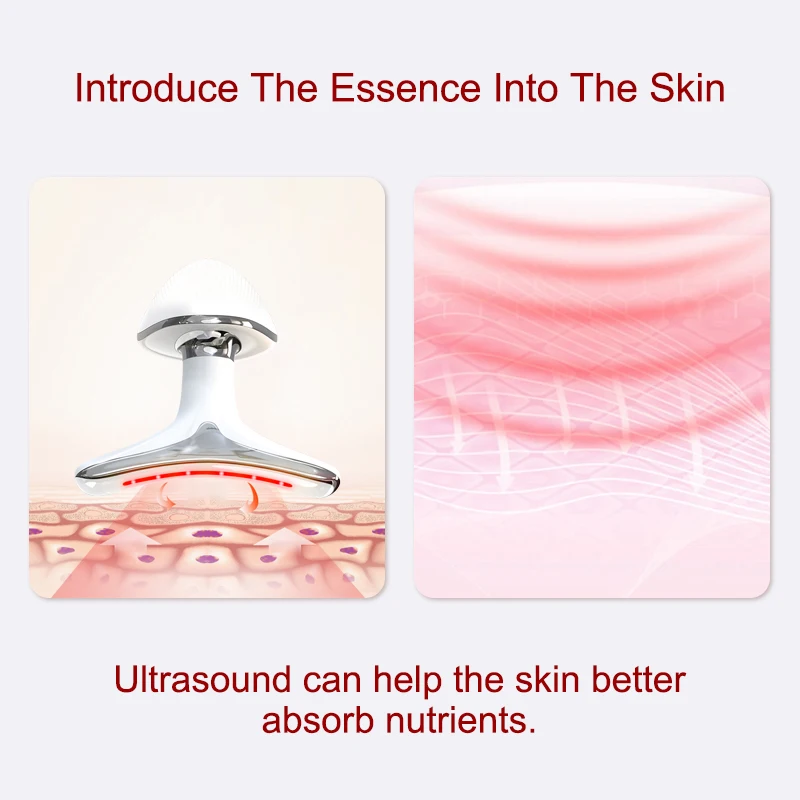 Introduce The Essence Into The Skin

Ultrasound can help the skin better absorb nutrients.